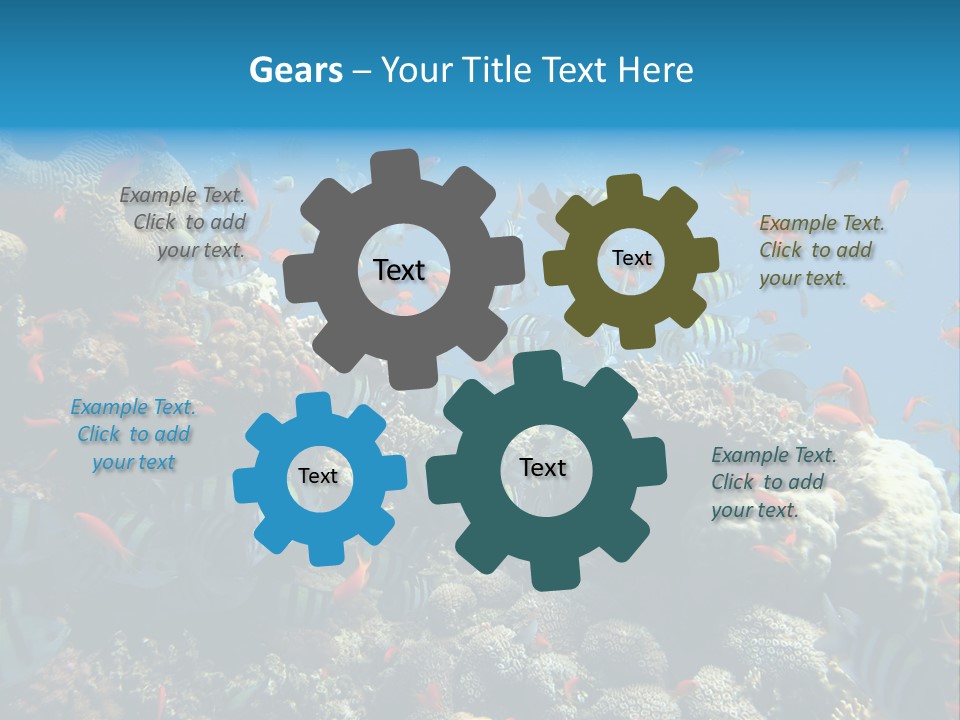 Gears – Your Title Text Here

Example Text. Click to add your text.

Text

Text

Example Text. Click to add your text.

Example Text. Click to add your text

Text

Text

Example Text. Click to add your text.